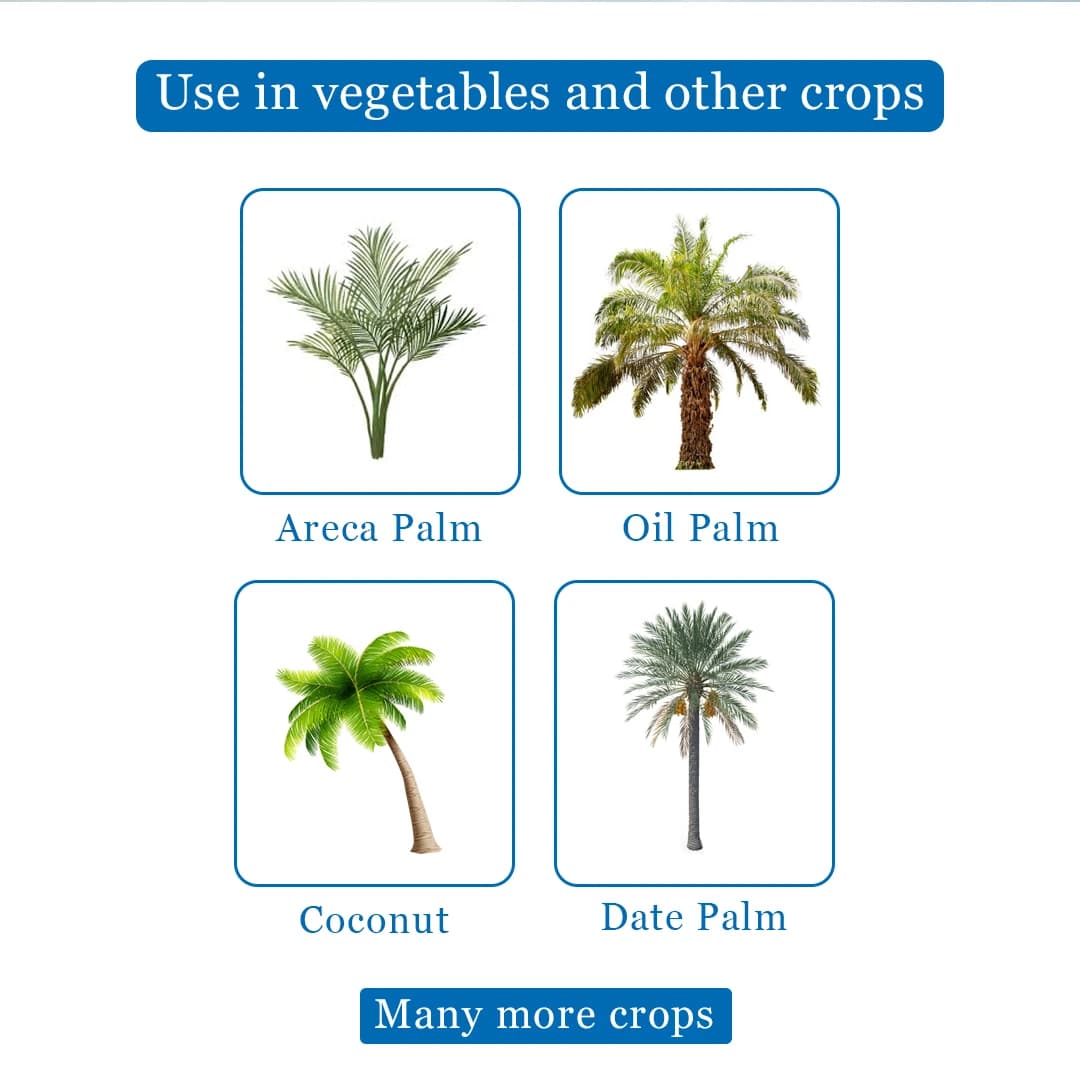 Use in vegetables and other crops

Areca Palm

Oil Palm

Coconut

Date Palm

Many more crops